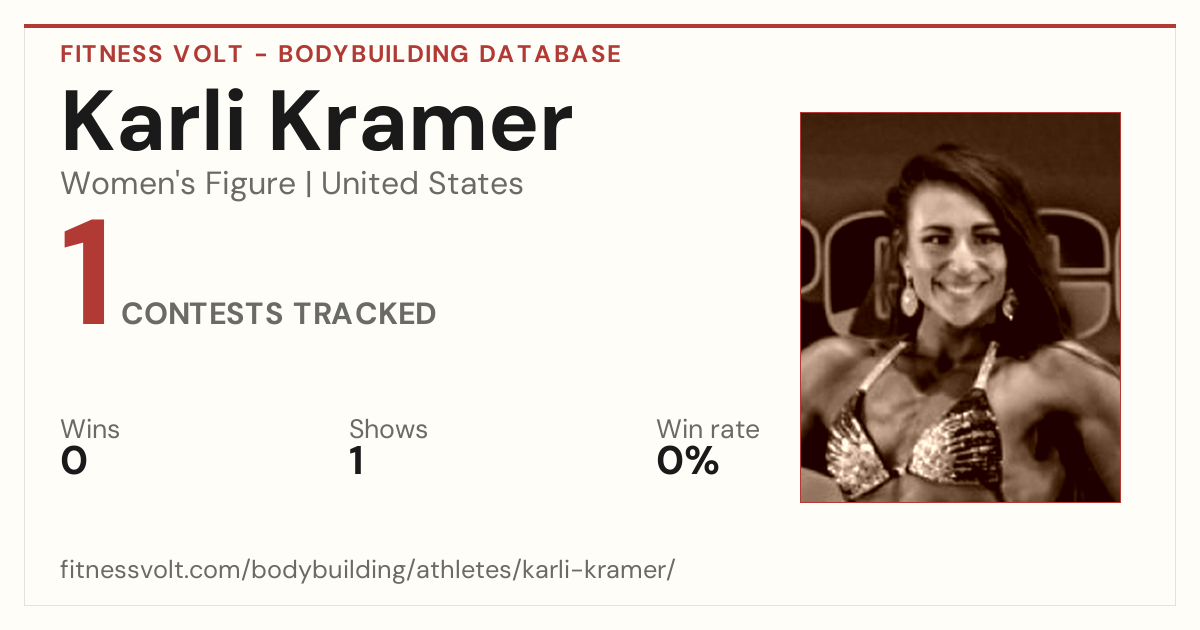 FITNESS VOLT - BODYBUILDING DATABASE

Karli Kramer

Women's Figure | United States

1 CONTESTS TRACKED

Wins
0

Shows
1

Win rate
0%

fitnessvolt.com/bodybuilding/athletes/karli-kramer/